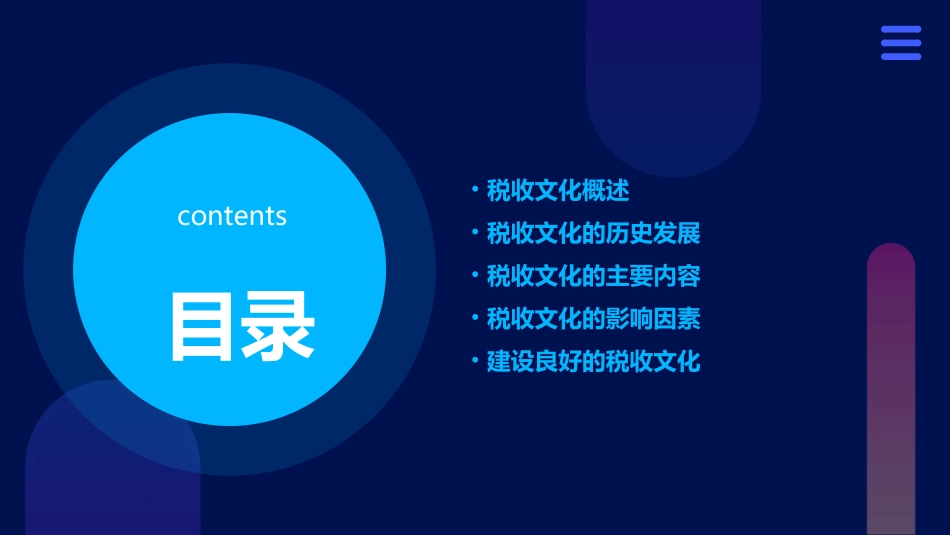 contents

目录

• 税收文化概述
• 税收文化的历史发展
• 税收文化的主要内容
• 税收文化的影响因素
• 建设良好的税收文化